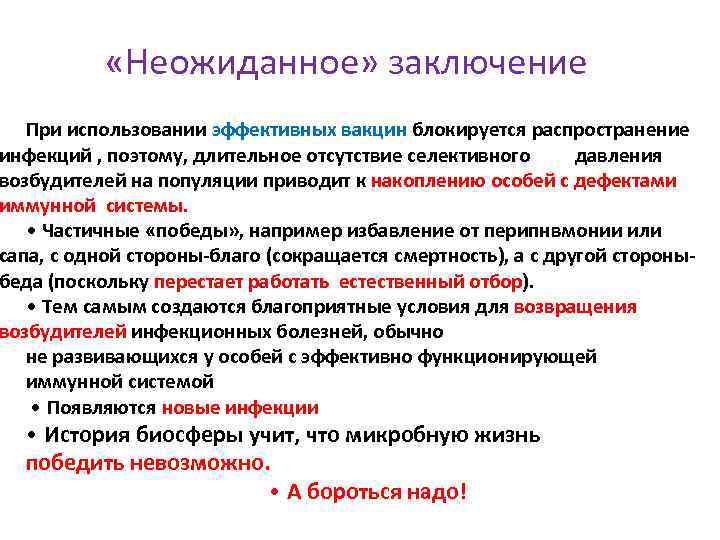 «Неожиданное» заключение

При использовании эффективных вакцин блокируется распространение инфекций , поэтому, длительное отсутствие селективного давления возбудителей на популяции приводит к накоплению особей с дефектами иммунной системы.

• Частичные «победы», например избавление от перипнвмонии или сапа, с одной стороны-благо (сокращается смертность), а с другой стороны-беда (поскольку перестает работать естественный отбор).

• Тем самым создаются благоприятные условия для возвращения возбудителей инфекционных болезней, обычно не развивающихся у особей с эффективно функционирующей иммунной системой

• Появляются новые инфекции

• История биосферы учит, что микробную жизнь победить невозможно.

• А бороться надо!